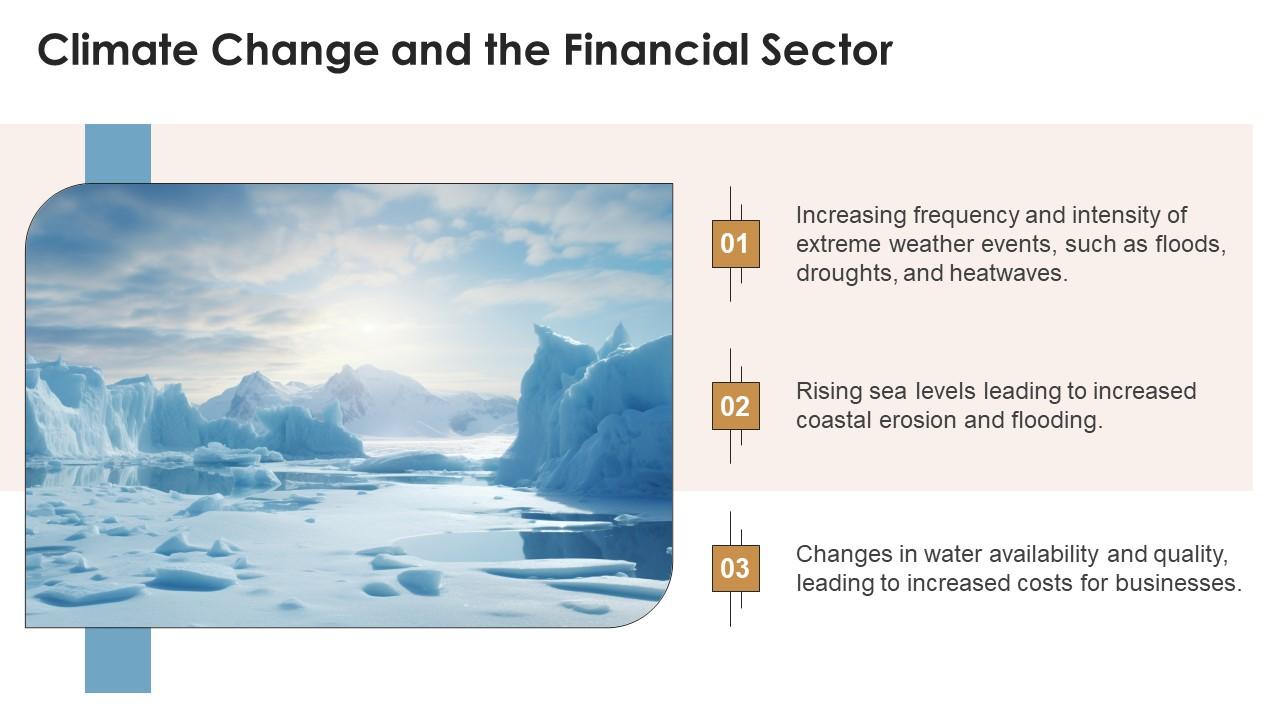 Climate Change and the Financial Sector

01

Increasing frequency and intensity of extreme weather events, such as floods, droughts, and heatwaves.

02

Rising sea levels leading to increased coastal erosion and flooding.

03

Changes in water availability and quality, leading to increased costs for businesses.